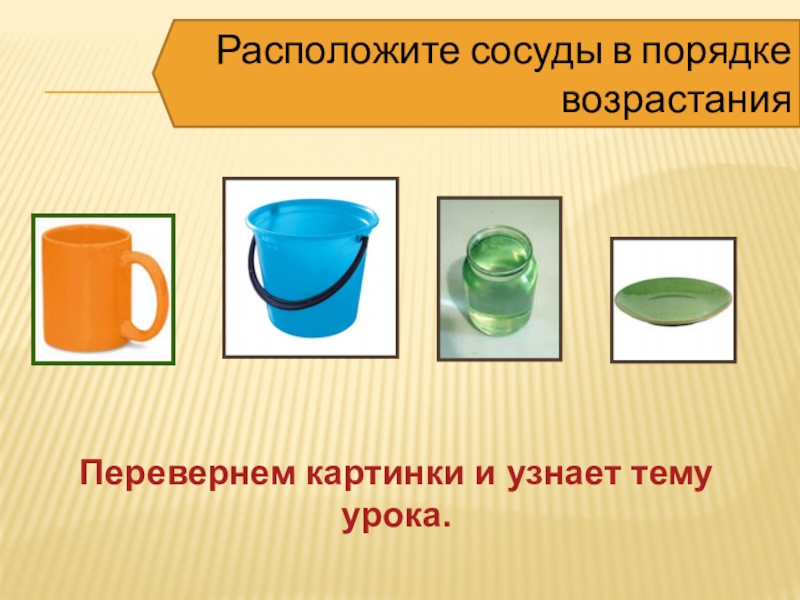 Расположите сосуды в порядке возрастания

Перевернем картинки и узнает тему урока.